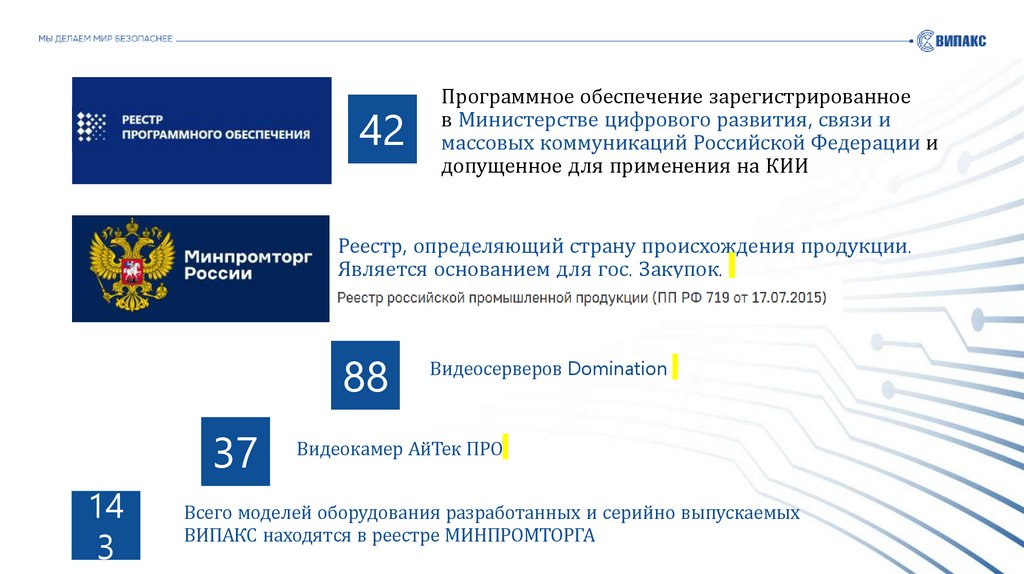 МЫ ДЕЛАЕМ МИР БЕЗОПАСНЕЕ

ВИПАКС

РЕЕСТР ПРОГРАММНОГО ОБЕСПЕЧЕНИЯ

42

Программное обеспечение зарегистрированное в Министерстве цифрового развития, связи и массовых коммуникаций Российской Федерации и допущенное для применения на КИИ

Минпромторг России

Реестр, определяющий страну происхождения продукции. Является основанием для гос. Закупок.

Реестр российской промышленной продукции (ПП РФ 719 от 17.07.2015)

88

Видеосерверов Domination

37

Видеокамер АйТек ПРО

14 3

Всего моделей оборудования разработанных и серийно выпускаемых ВИПАКС находятся в реестре МИНПРОМТОРГА